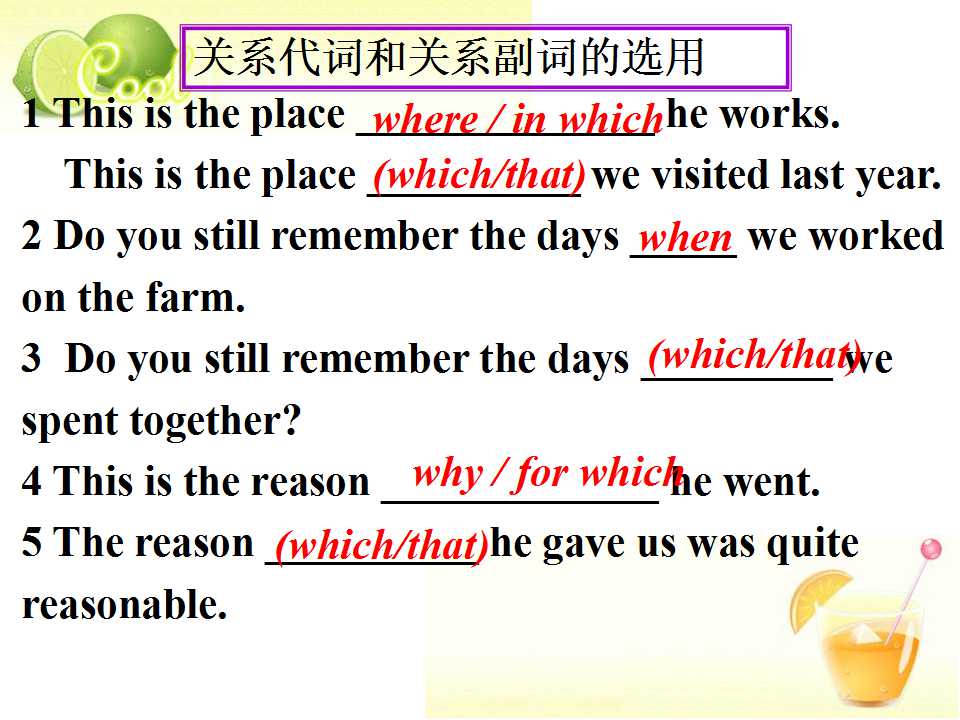 关系代词和关系副词的选用

1 This is the place where / in which he works.

This is the place (which/that) we visited last year.

2 Do you still remember the days when we worked on the farm.

3 Do you still remember the days (which/that) we spent together?

4 This is the reason why / for which he went.

5 The reason (which/that) he gave us was quite reasonable.